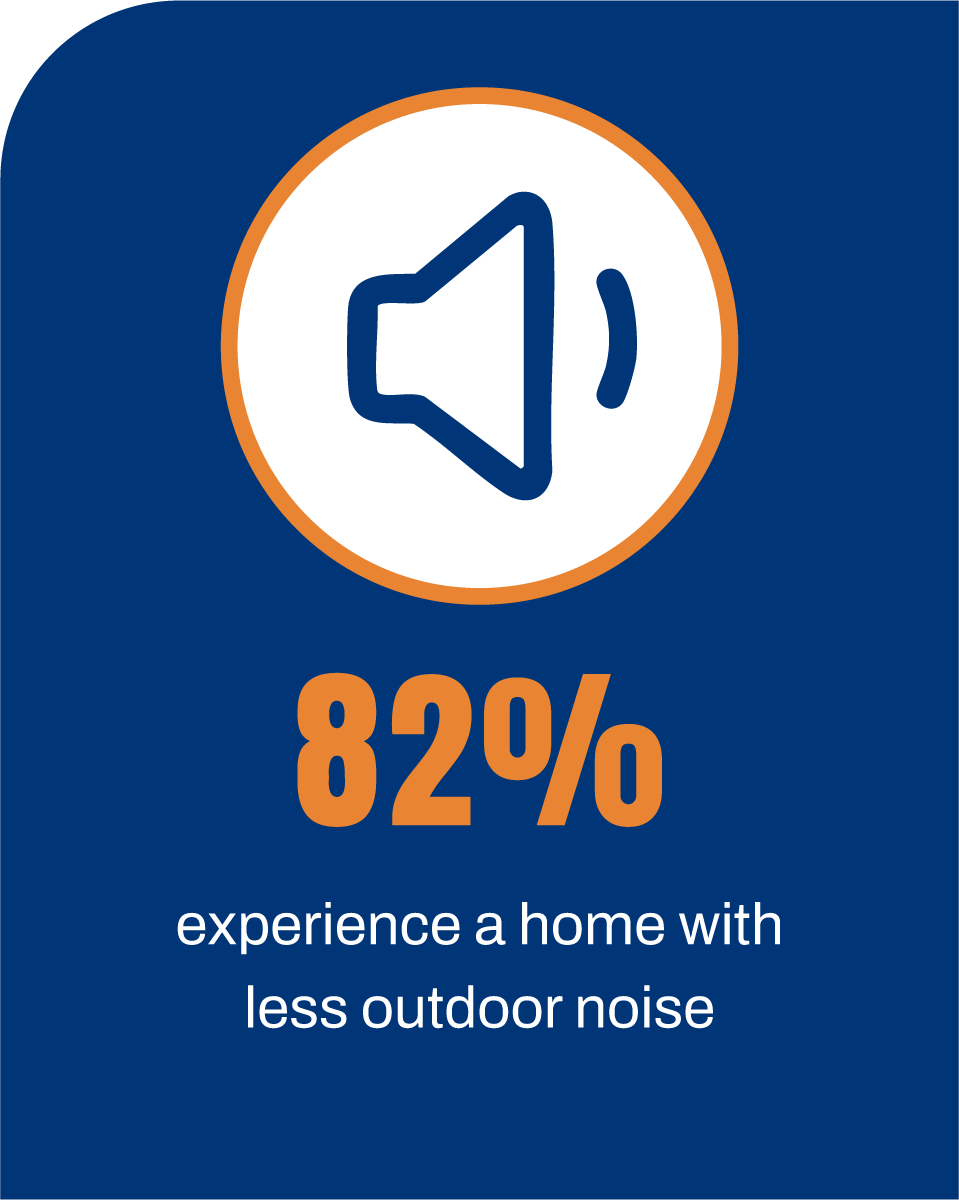 82%

experience a home with less outdoor noise